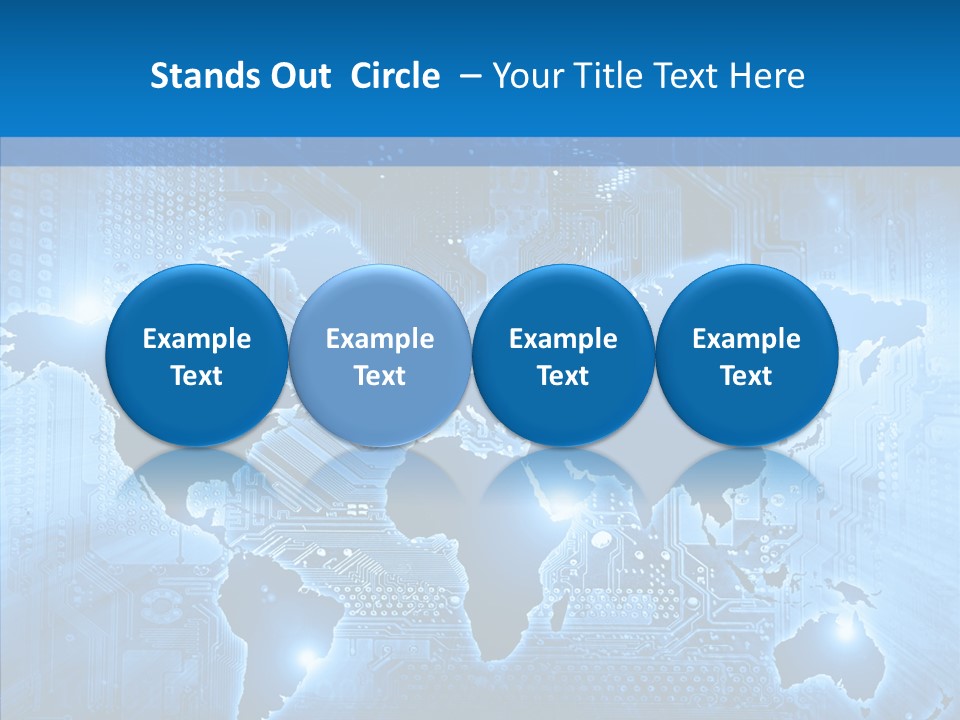 Stands Out Circle – Your Title Text Here

Example Text

Example Text

Example Text

Example Text